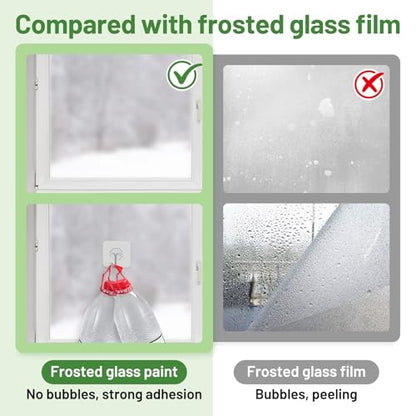 Compared with frosted glass film

Frosted glass paint
No bubbles, strong adhesion

Frosted glass film
Bubbles, peeling